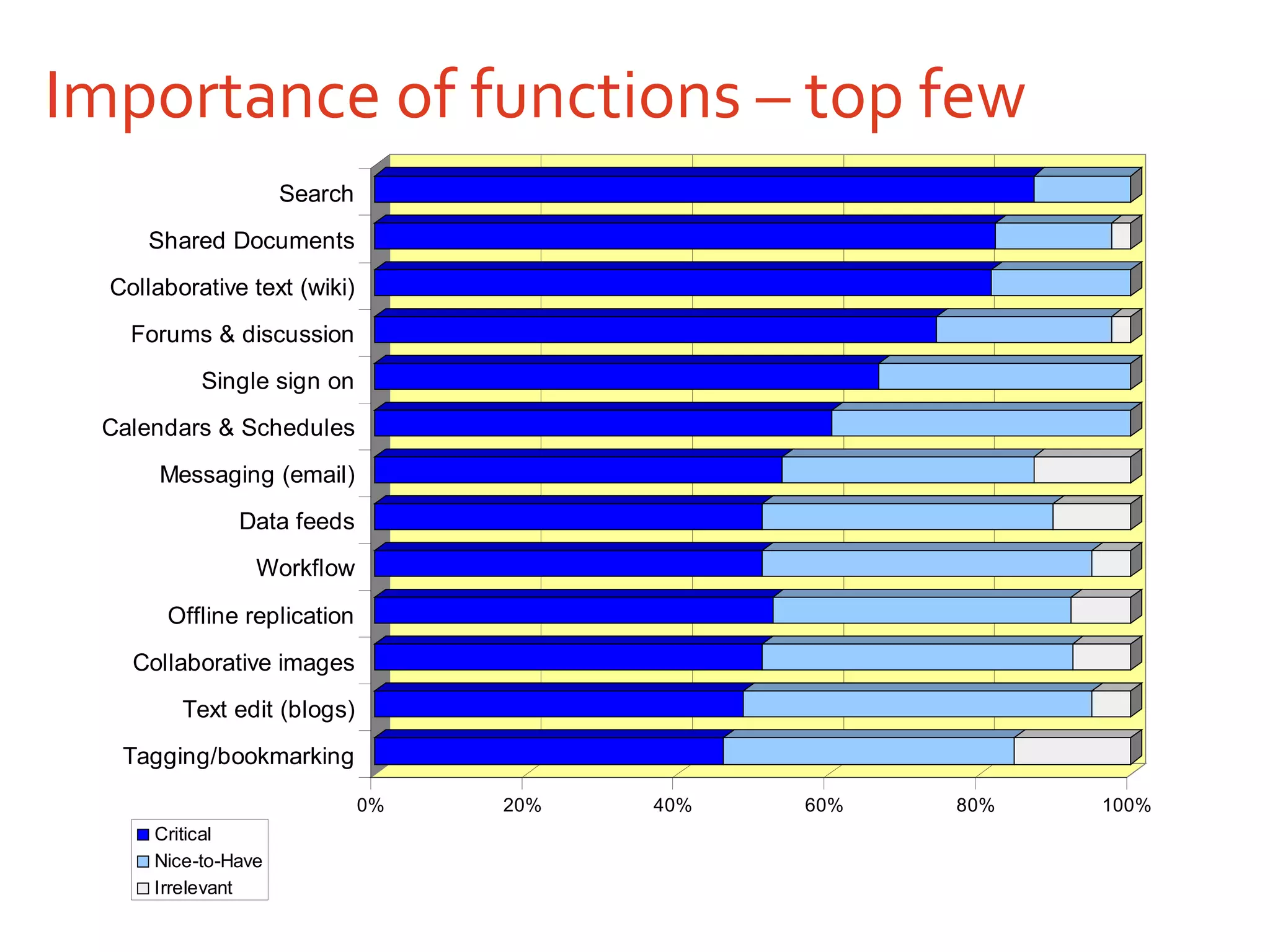 Importance of functions – top few

Search
Shared Documents
Collaborative text (wiki)
Forums & discussion
Single sign on
Calendars & Schedules
Messaging (email)
Data feeds
Workflow
Offline replication
Collaborative images
Text edit (blogs)
Tagging/bookmarking

0%
20%
40%
60%
80%
100%

Critical
Nice-to-Have
Irrelevant